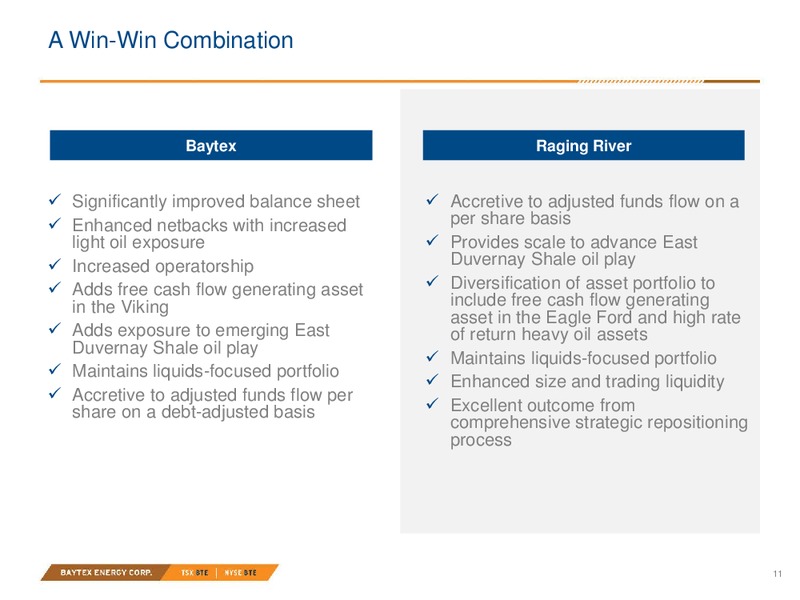 A Win-Win Combination

Baytex

✓ Significantly improved balance sheet
✓ Enhanced netbacks with increased light oil exposure
✓ Increased operatorship
✓ Adds free cash flow generating asset in the Viking
✓ Adds exposure to emerging East Duvernay Shale oil play
✓ Maintains liquids-focused portfolio
✓ Accretive to adjusted funds flow per share on a debt-adjusted basis

Raging River

✓ Accretive to adjusted funds flow on a per share basis
✓ Provides scale to advance East Duvernay Shale oil play
✓ Diversification of asset portfolio to include free cash flow generating asset in the Eagle Ford and high rate of return heavy oil assets
✓ Maintains liquids-focused portfolio
✓ Enhanced size and trading liquidity
✓ Excellent outcome from comprehensive strategic repositioning process

BAYTEX ENERGY CORP. TSX BTE | NYSE BTE

11